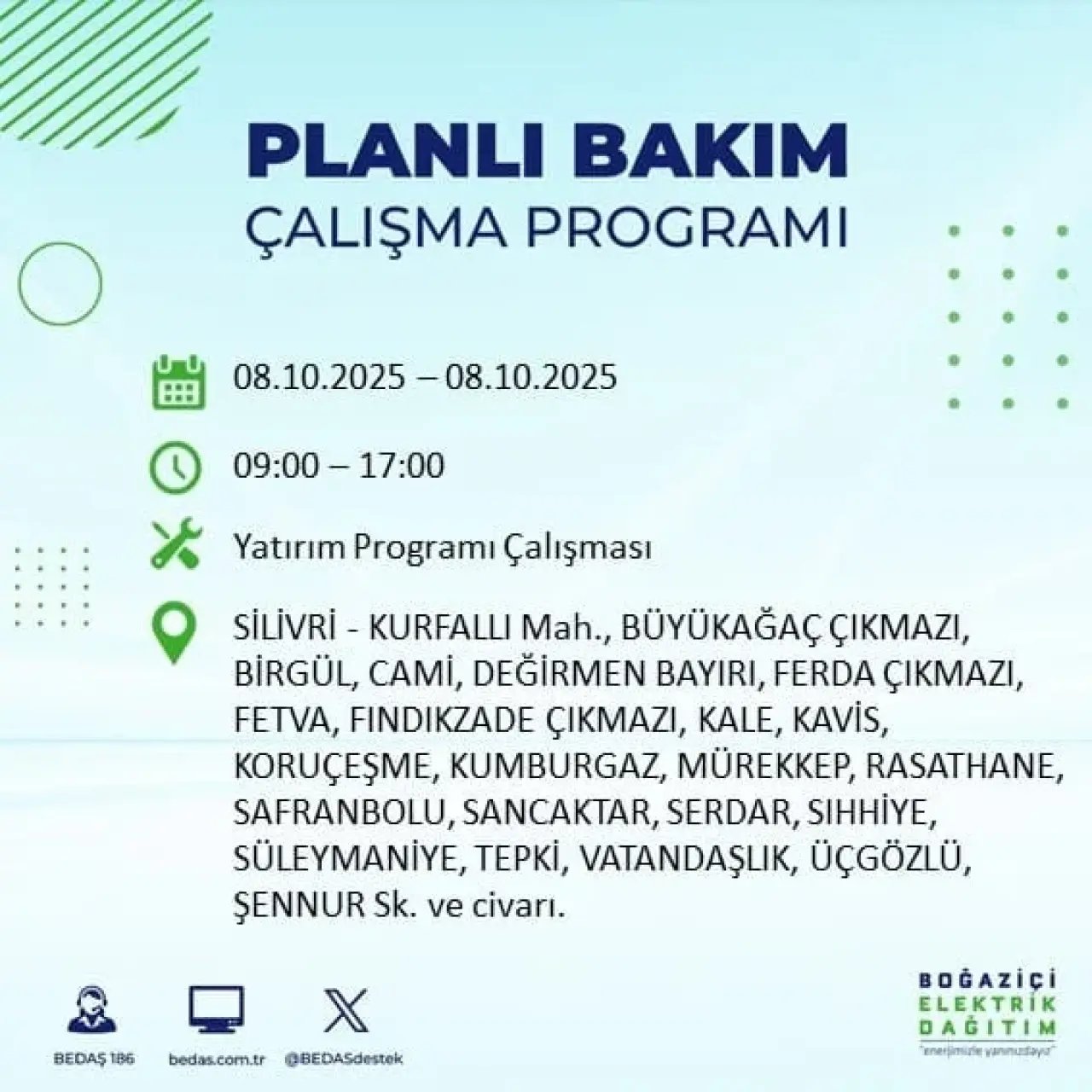 PLANLI BAKIM
ÇALIŞMA PROGRAMI

08.10.2025 – 08.10.2025

09:00 – 17:00

Yatırım Programı Çalışması

SİLİVRİ - KURFALLI Mah., BÜYÜKAĞAÇ ÇIKMAZI, BİRGÜL, CAMİ, DEĞİRMEN BAYIRI, FERDA ÇIKMAZI, FETVA, FINDIKZADE ÇIKMAZI, KALE, KAVİS, KORUÇEŞME, KUMBURGAZ, MÜREKKEP, RASATHANE, SAFRANBOLU, SANCAKTAR, SERDAR, SIHHİYE, SÜLEYMANİYE, TEPKİ, VATANDAŞLIK, ÜÇGÖZLÜ, ŞENNUR Sk. ve civarı.

BEDAŞ 186
bedas.com.tr
@BEDASdestek

BOĞAZİÇİ
ELEKTRİK
DAĞITIM
"enerjimizle yanınızdayız"